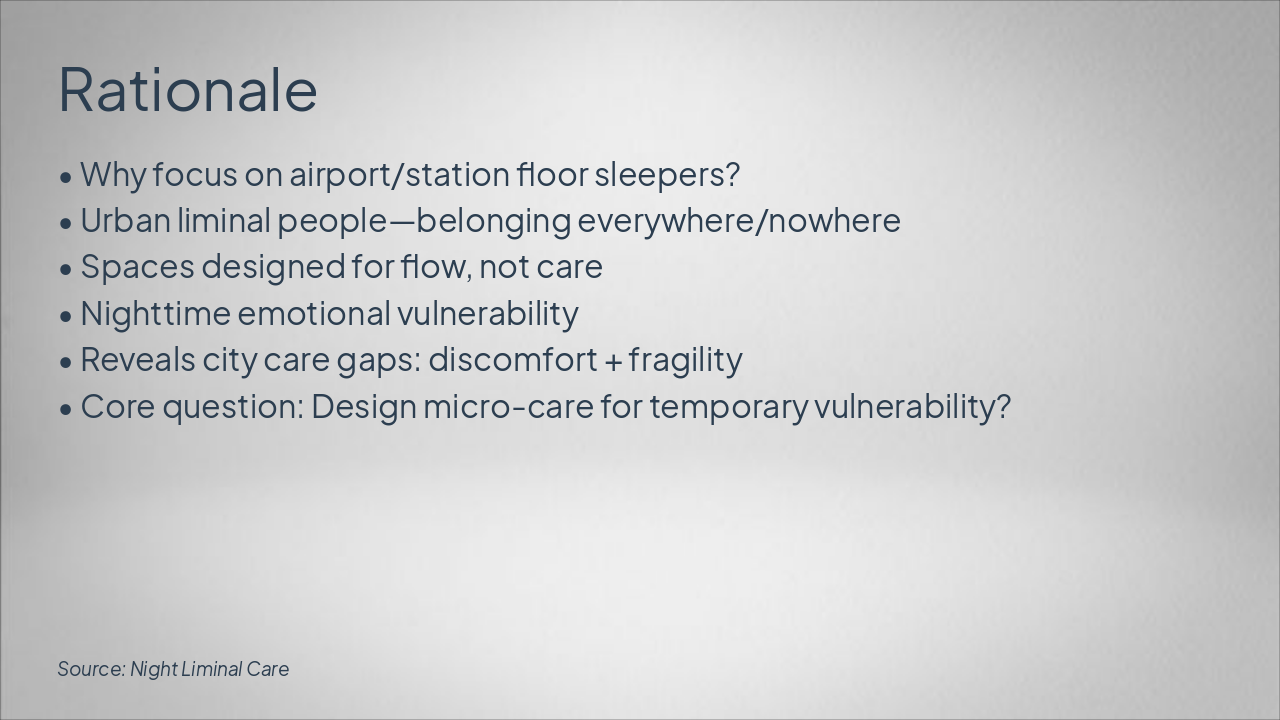 Rationale

• Why focus on airport/station floor sleepers?
• Urban liminal people—belonging everywhere/nowhere
• Spaces designed for flow, not care
• Nighttime emotional vulnerability
• Reveals city care gaps: discomfort + fragility
• Core question: Design micro-care for temporary vulnerability?

Source: Night Liminal Care